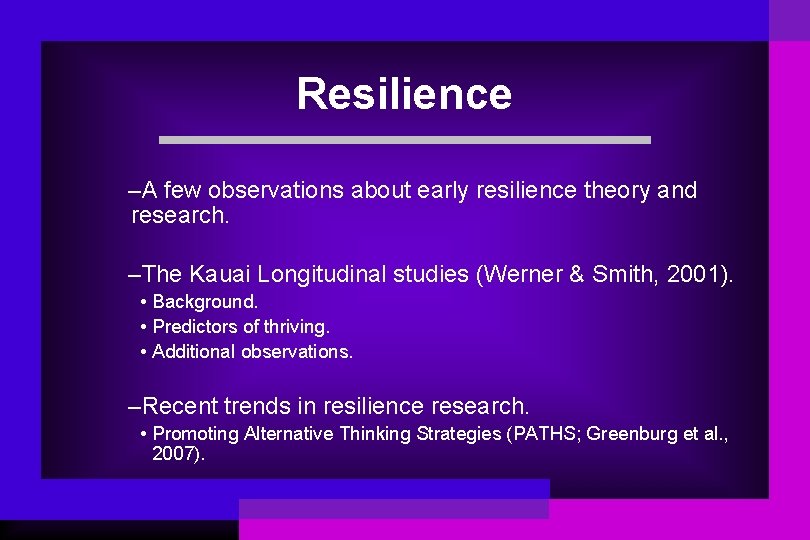 Resilience

–A few observations about early resilience theory and research.

–The Kauai Longitudinal studies (Werner & Smith, 2001).
• Background.
• Predictors of thriving.
• Additional observations.

–Recent trends in resilience research.
• Promoting Alternative Thinking Strategies (PATHS; Greenburg et al., 2007).